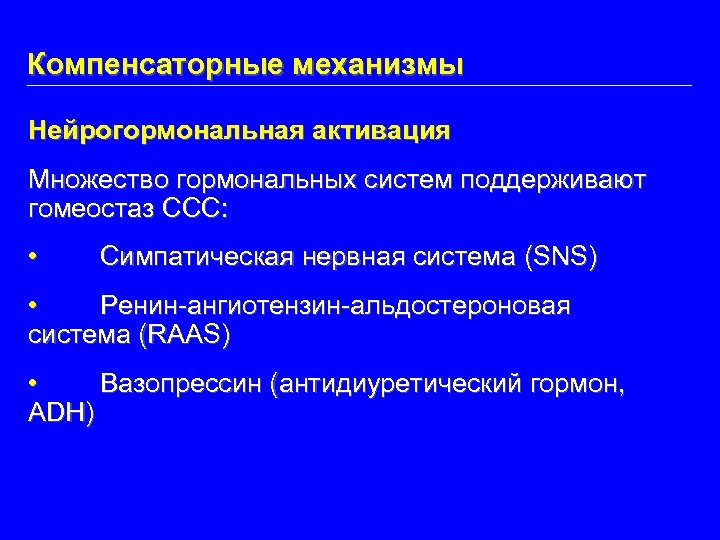 Компенсаторные механизмы

Нейрогормональная активация

Множество гормональных систем поддерживают гомеостаз ССС:

• Симпатическая нервная система (SNS)

• Ренин-ангиотензин-альдостероновая система (RAAS)

• Вазопрессин (антидиуретический гормон, ADH)